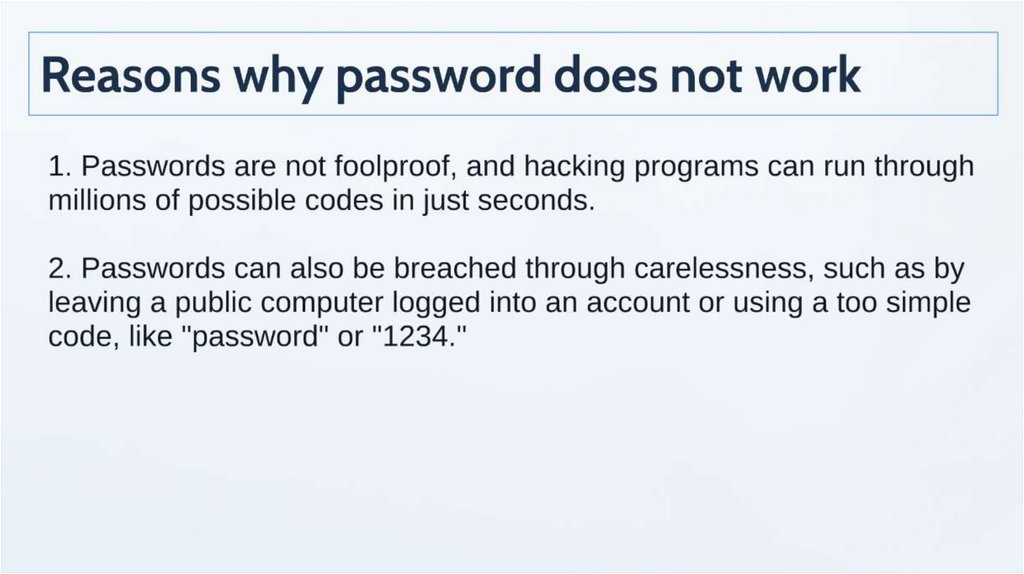 Reasons why password does not work

1. Passwords are not foolproof, and hacking programs can run through millions of possible codes in just seconds.

2. Passwords can also be breached through carelessness, such as by leaving a public computer logged into an account or using a too simple code, like "password" or "1234."